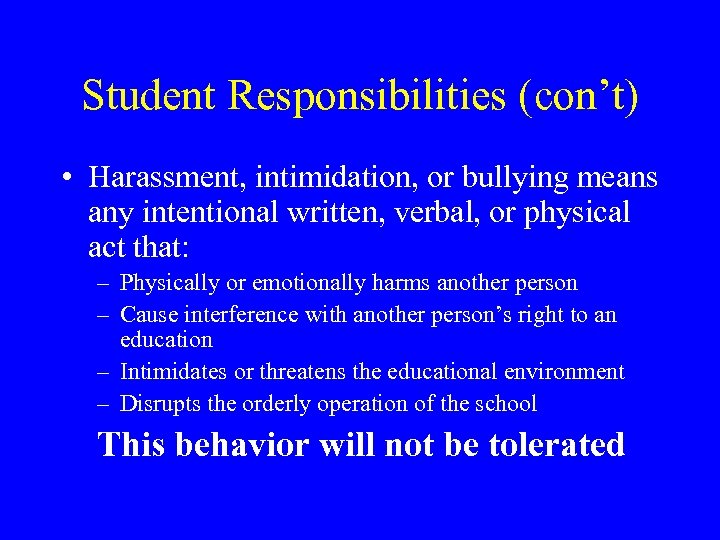 Student Responsibilities (con’t)

• Harassment, intimidation, or bullying means any intentional written, verbal, or physical act that:

– Physically or emotionally harms another person
– Cause interference with another person’s right to an education
– Intimidates or threatens the educational environment
– Disrupts the orderly operation of the school

This behavior will not be tolerated